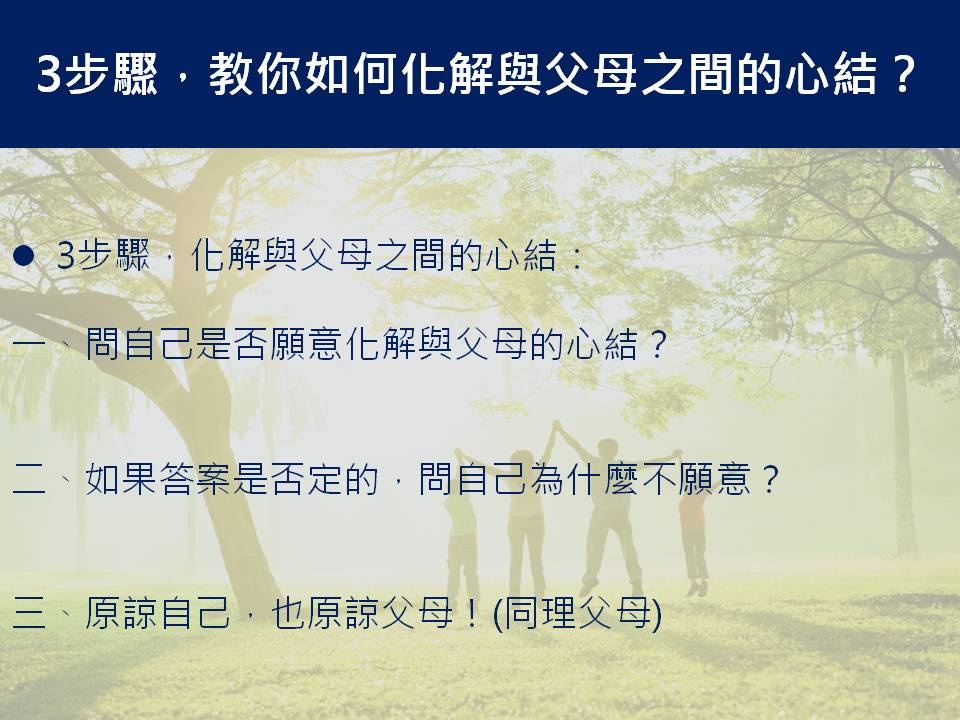 3步驟，教你如何化解與父母之間的心結？

● 3步驟，化解與父母之間的心結：

一、問自己是否願意化解與父母的心結？

二、如果答案是否定的，問自己為什麼不願意？

三、原諒自己，也原諒父母！(同理父母)